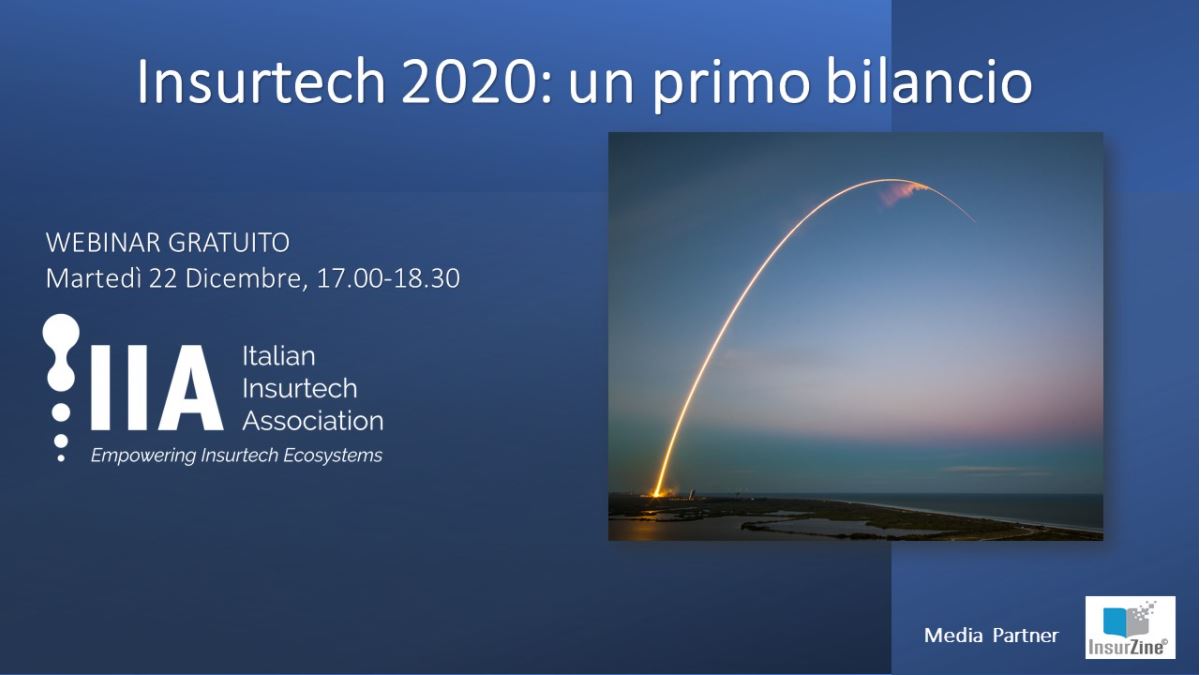 Insurtech 2020: un primo bilancio

WEBINAR GRATUITO
Martedì 22 Dicembre, 17.00-18.30

IIA Italian Insurtech Association
Empowering Insurtech Ecosystems

Media Partner
InsurZine©